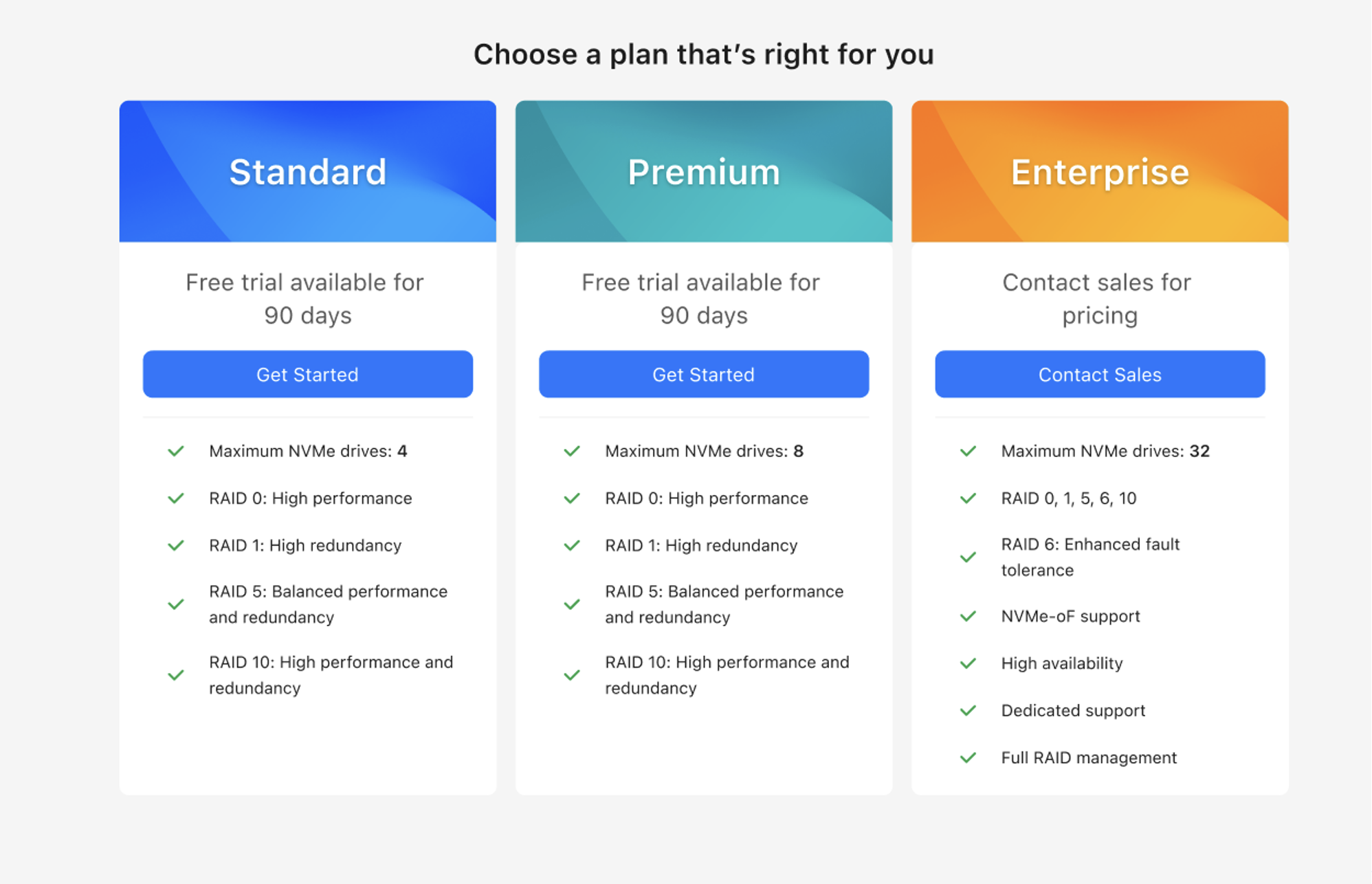 Choose a plan that's right for you

Standard

Free trial available for 90 days

Get Started

Maximum NVMe drives: 4

RAID 0: High performance

RAID 1: High redundancy

RAID 5: Balanced performance and redundancy

RAID 10: High performance and redundancy

Premium

Free trial available for 90 days

Get Started

Maximum NVMe drives: 8

RAID 0: High performance

RAID 1: High redundancy

RAID 5: Balanced performance and redundancy

RAID 10: High performance and redundancy

Enterprise

Contact sales for pricing

Contact Sales

Maximum NVMe drives: 32

RAID 0, 1, 5, 6, 10

RAID 6: Enhanced fault tolerance

NVMe-oF support

High availability

Dedicated support

Full RAID management